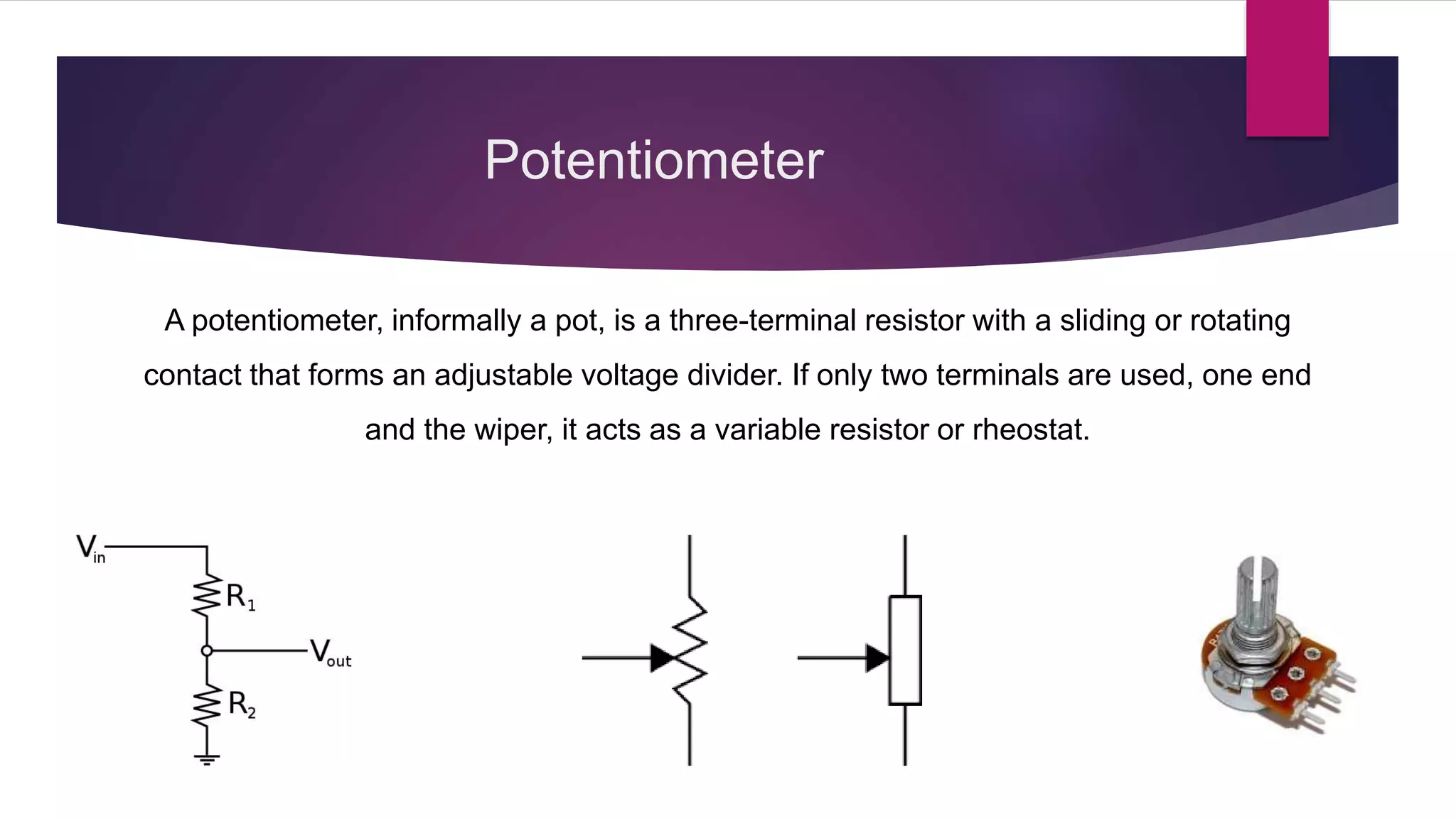 Potentiometer

A potentiometer, informally a pot, is a three-terminal resistor with a sliding or rotating contact that forms an adjustable voltage divider. If only two terminals are used, one end and the wiper, it acts as a variable resistor or rheostat.

$V_{in}$
$R_1$
$V_{out}$
$R_2$